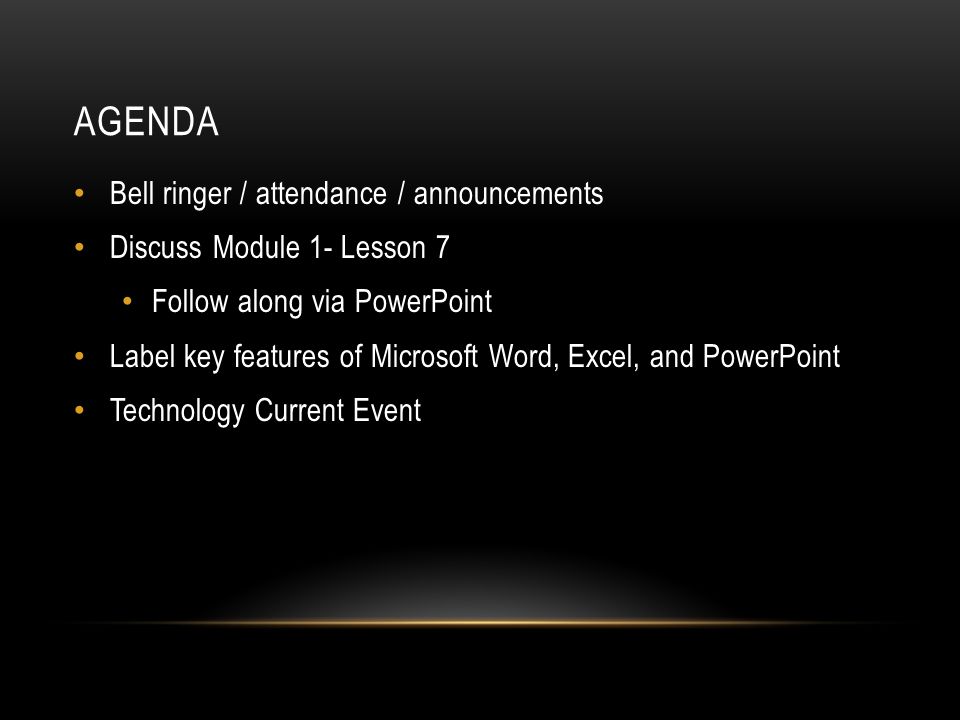 AGENDA

• Bell ringer / attendance / announcements
• Discuss Module 1- Lesson 7
  • Follow along via PowerPoint
• Label key features of Microsoft Word, Excel, and PowerPoint
• Technology Current Event